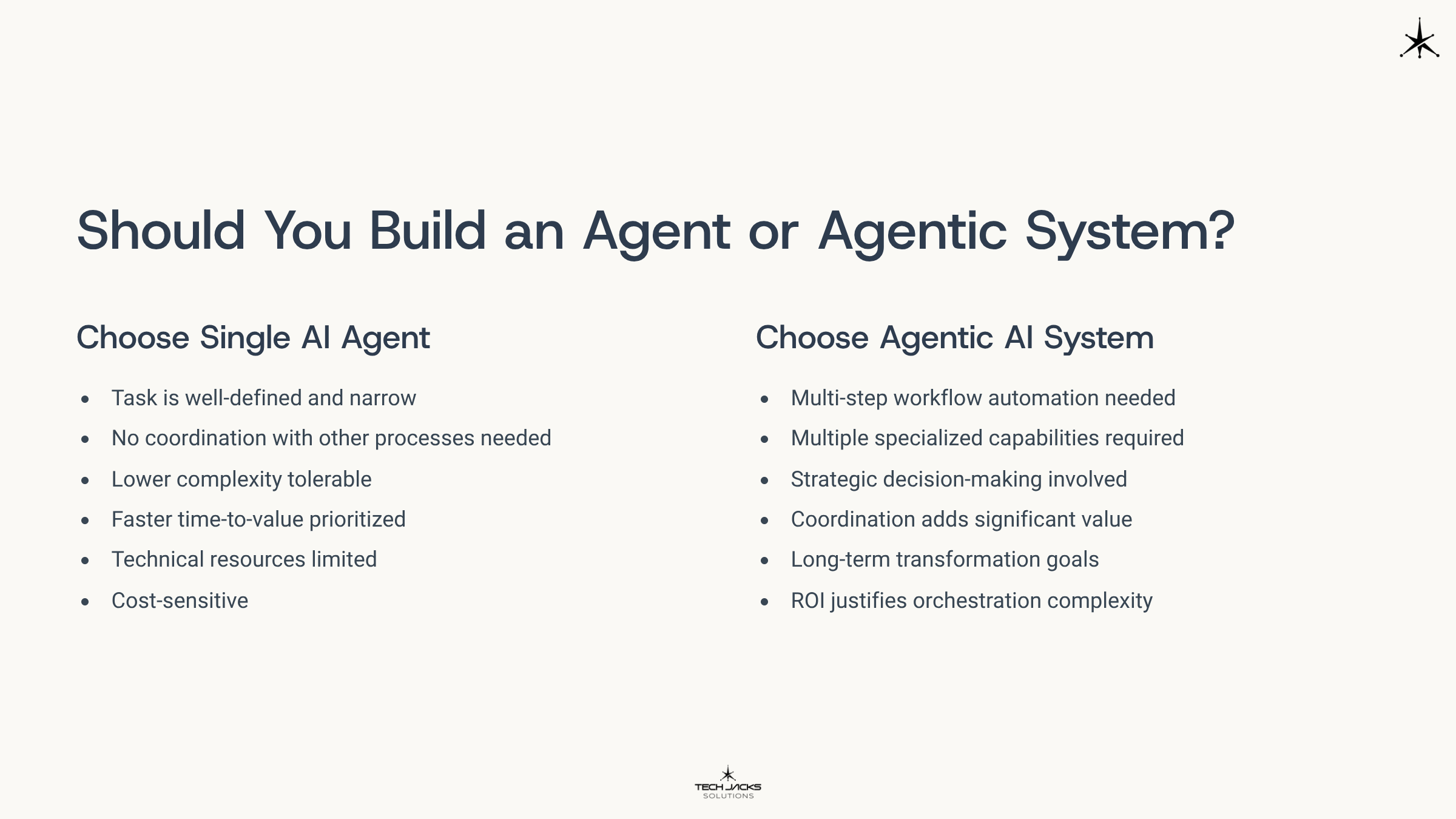 Should You Build an Agent or Agentic System?

Choose Single AI Agent

- Task is well-defined and narrow
- No coordination with other processes needed
- Lower complexity tolerable
- Faster time-to-value prioritized
- Technical resources limited
- Cost-sensitive

Choose Agentic AI System

- Multi-step workflow automation needed
- Multiple specialized capabilities required
- Strategic decision-making involved
- Coordination adds significant value
- Long-term transformation goals
- ROI justifies orchestration complexity

TECH JACKS
SOLUTIONS